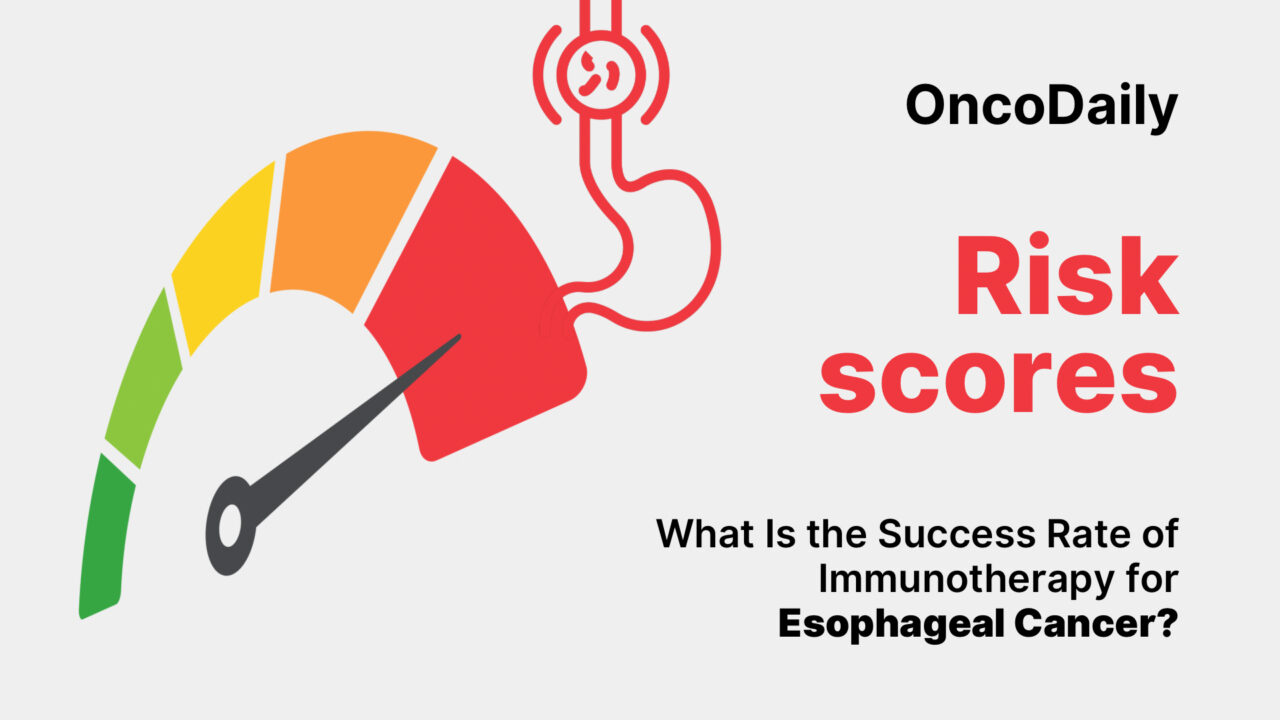 OncoDaily

Risk scores

What Is the Success Rate of Immunotherapy for Esophageal Cancer?